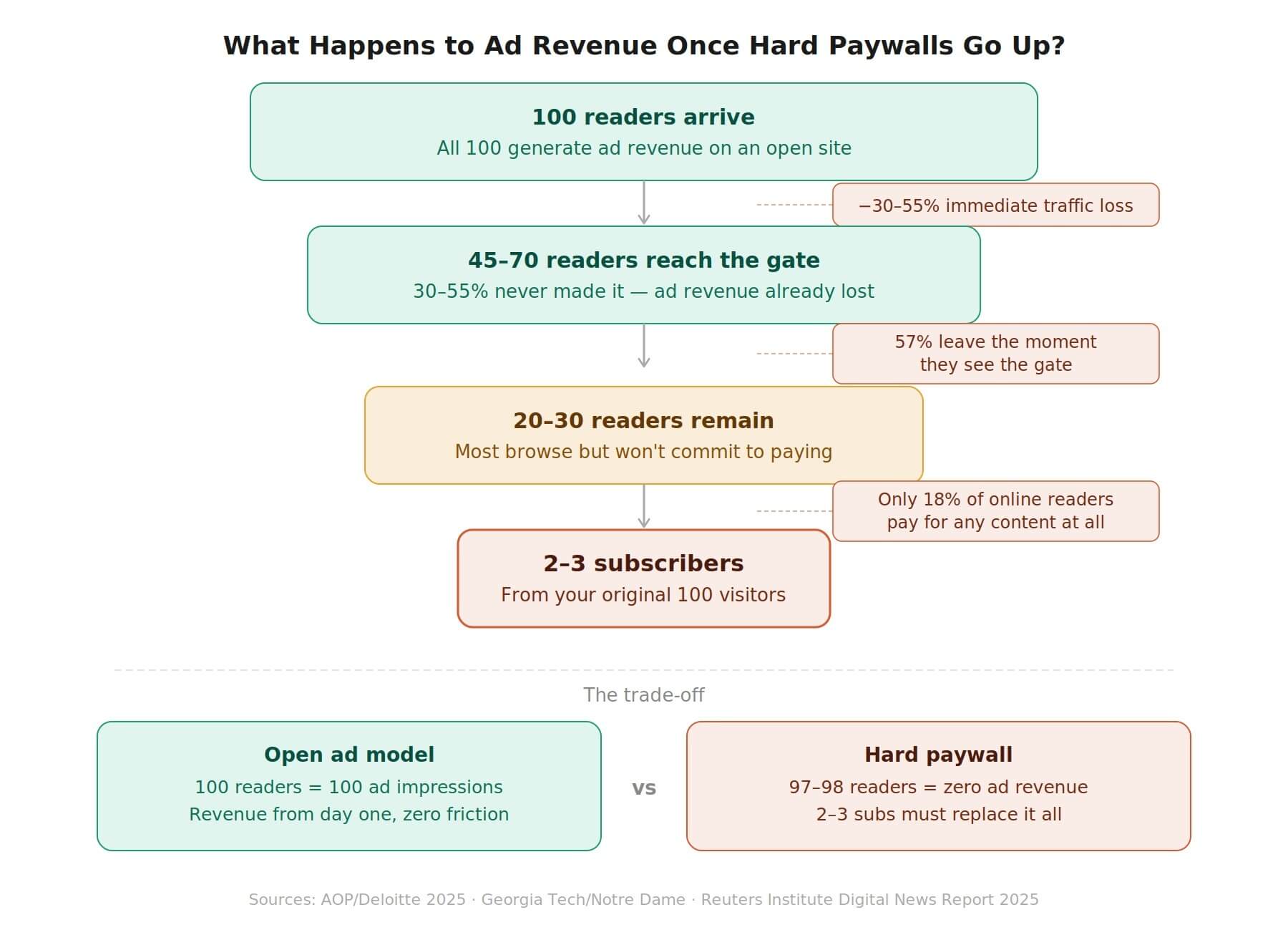 What Happens to Ad Revenue Once Hard Paywalls Go Up?

100 readers arrive
All 100 generate ad revenue on an open site

−30–55% immediate traffic loss

45–70 readers reach the gate
30–55% never made it — ad revenue already lost

57% leave the moment they see the gate

20–30 readers remain
Most browse but won't commit to paying

Only 18% of online readers pay for any content at all

2–3 subscribers
From your original 100 visitors

The trade-off

Open ad model
100 readers = 100 ad impressions
Revenue from day one, zero friction

vs

Hard paywall
97–98 readers = zero ad revenue
2–3 subs must replace it all

Sources: AOP/Deloitte 2025 · Georgia Tech/Notre Dame · Reuters Institute Digital News Report 2025